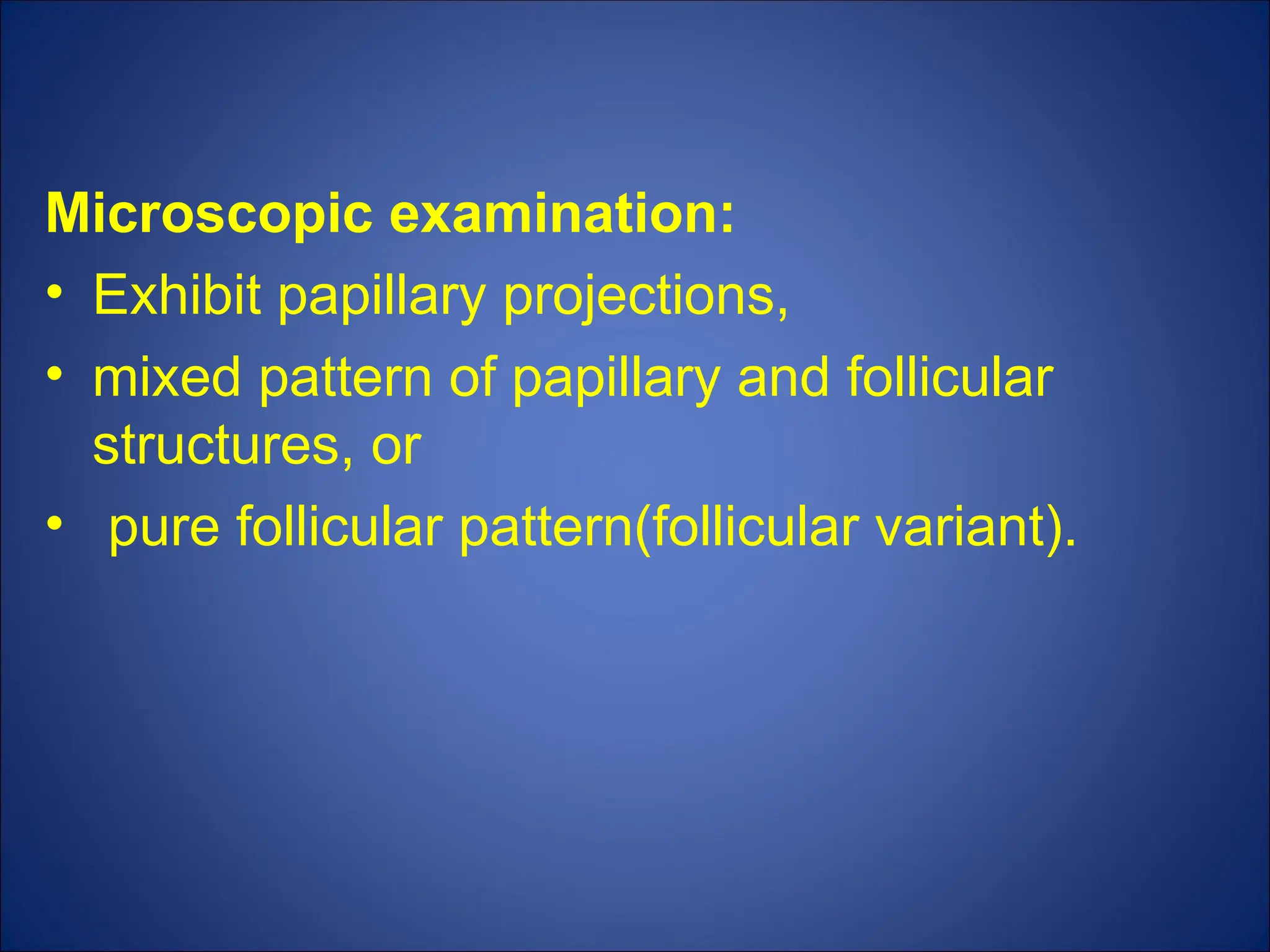 Microscopic examination:
• Exhibit papillary projections,
• mixed pattern of papillary and follicular structures, or
• pure follicular pattern(follicular variant).